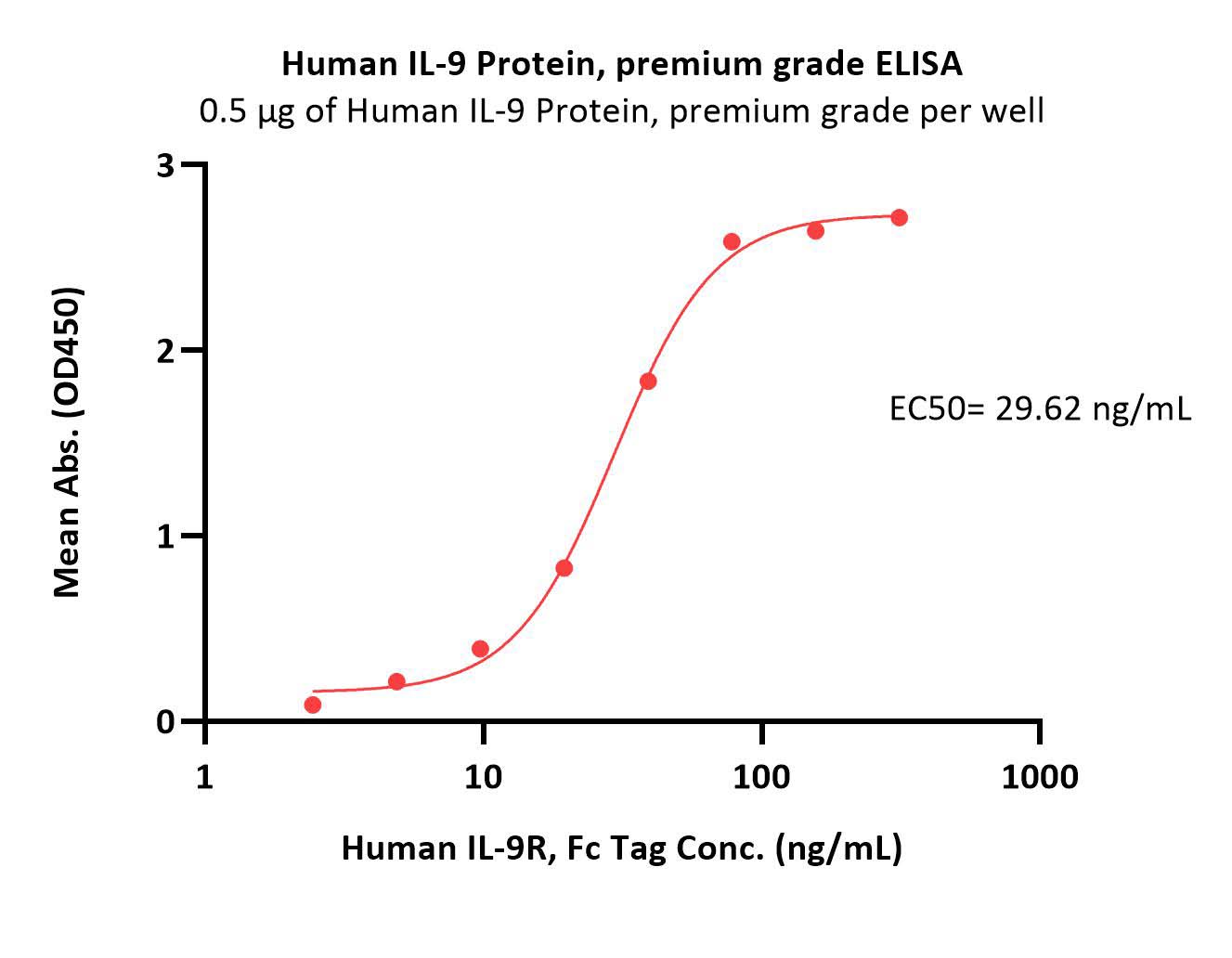 Human IL-9 Protein, premium grade ELISA
0.5 μg of Human IL-9 Protein, premium grade per well

Mean Abs. (OD450)

3
2
1
0

EC50= 29.62 ng/mL

1
10
100
1000

Human IL-9R, Fc Tag Conc. (ng/mL)